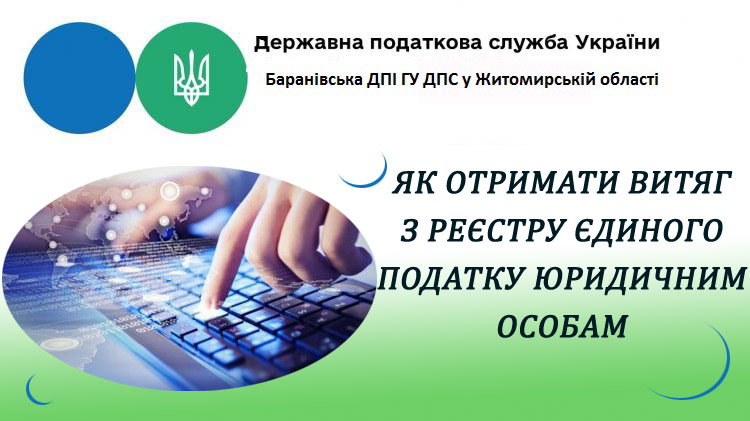 Державна податкова служба України

Баранівська ДПІ ГУ ДПС у Житомирській області

ЯК ОТРИМАТИ ВИТЯГ З РЕЄСТРУ ЄДИНОГО ПОДАТКУ ЮРИДИЧНИМ ОСОБАМ